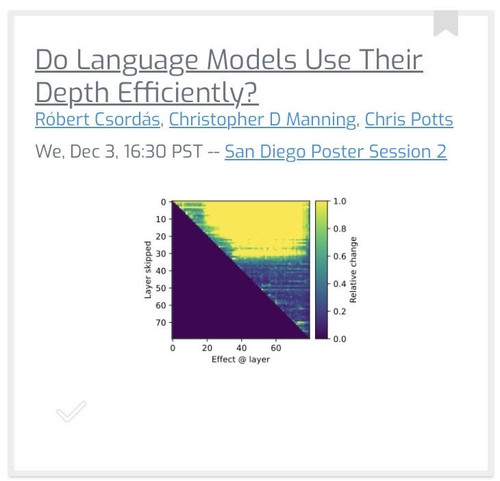 Do Language Models Use Their Depth Efficiently?
Róbert Csordás, Christopher D Manning, Chris Potts

We, Dec 3, 16:30 PST -- San Diego Poster Session 2

0
10
20
30
40
50
60
70
Layer skipped
0 20 40 60
Effect @ layer
1.0
0.8
0.6
0.4
0.2
0.0
Relative change